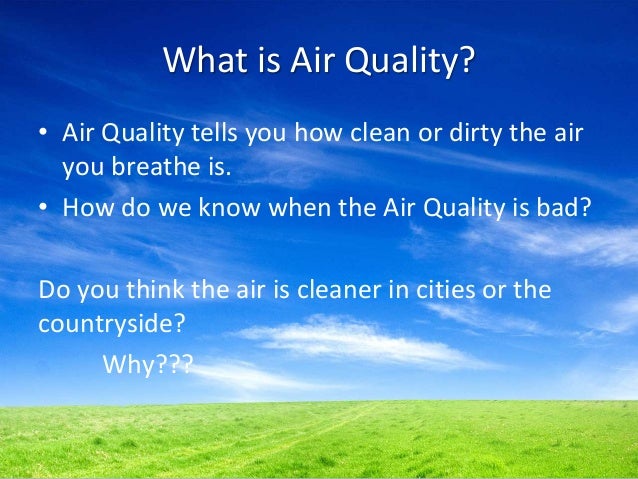 What is Air Quality?

• Air Quality tells you how clean or dirty the air you breathe is.
• How do we know when the Air Quality is bad?

Do you think the air is cleaner in cities or the countryside?

Why???